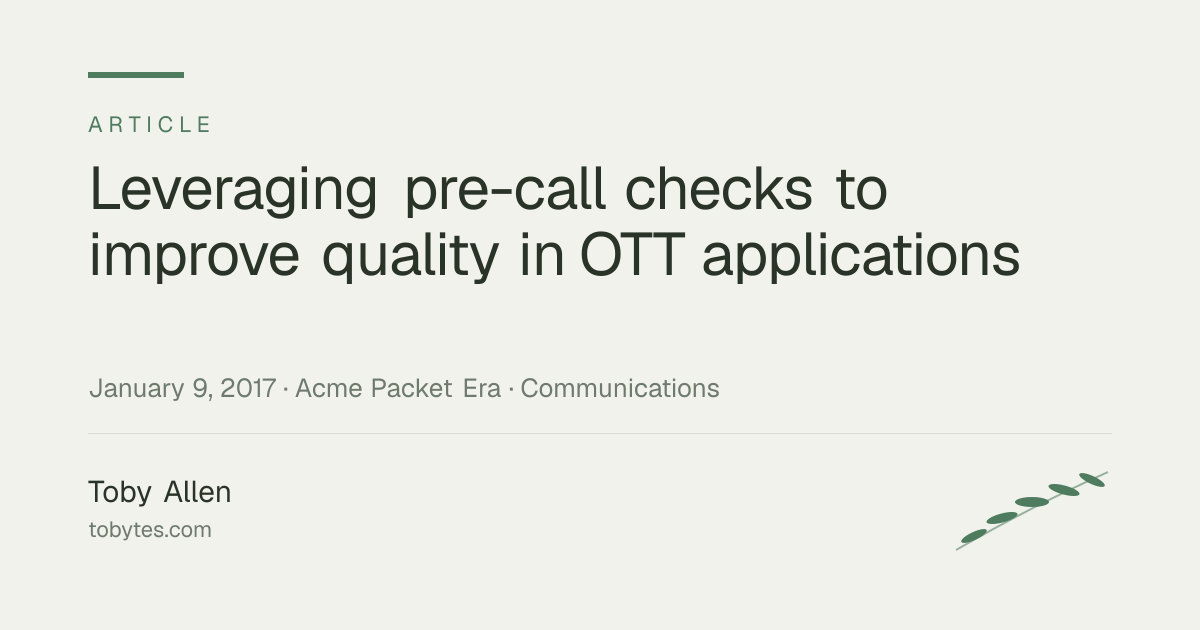 ARTICLE

Leveraging pre-call checks to improve quality in OTT applications

January 9, 2017 · Acme Packet Era · Communications

Toby Allen
tobytes.com